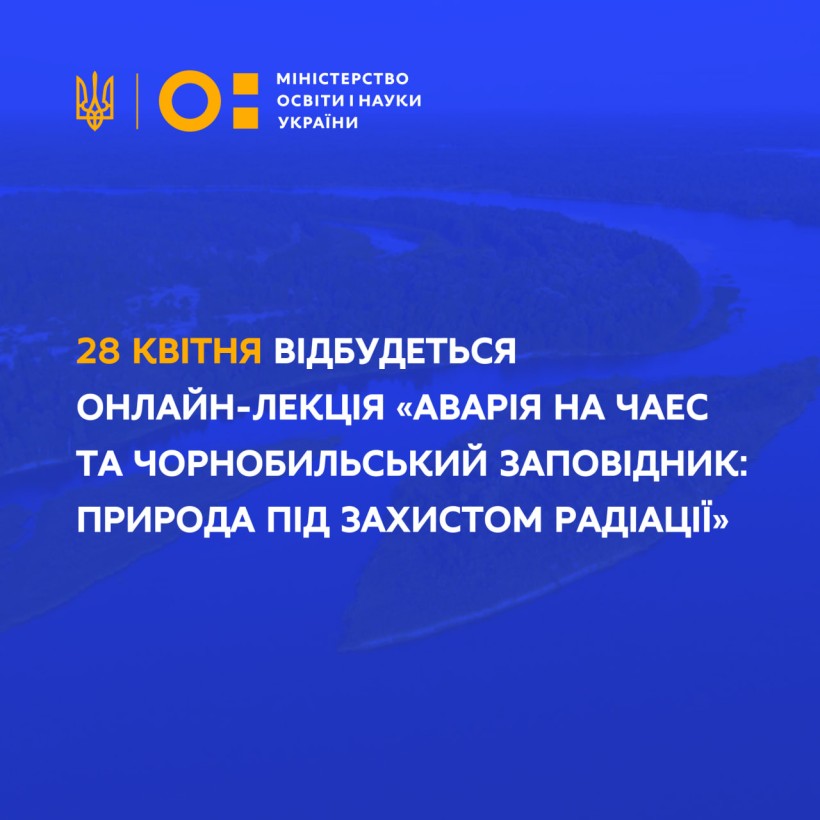 МІНІСТЕРСТВО ОСВІТИ І НАУКИ УКРАЇНИ

28 КВІТНЯ ВІДБУДЕТЬСЯ ОНЛАЙН-ЛЕКЦІЯ «АВАРІЯ НА ЧАЕС ТА ЧОРНОБИЛЬСЬКИЙ ЗАПОВІДНИК: ПРИРОДА ПІД ЗАХИСТОМ РАДІАЦІЇ»